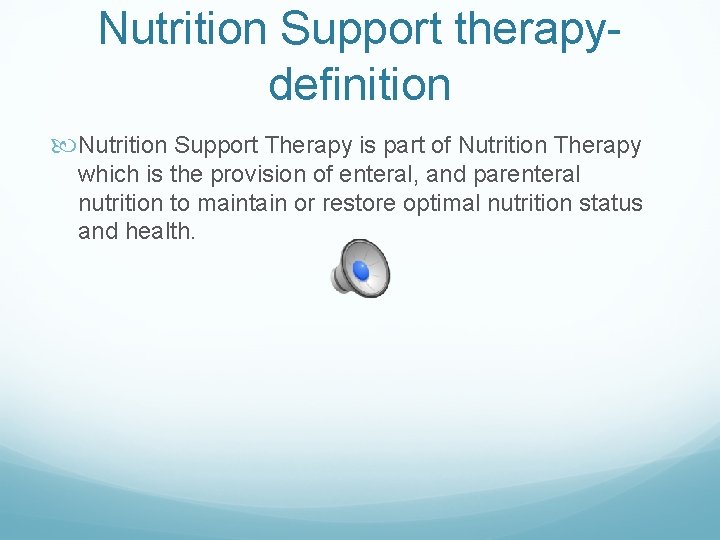 Nutrition Support therapy-definition

Nutrition Support Therapy is part of Nutrition Therapy which is the provision of enteral, and parenteral nutrition to maintain or restore optimal nutrition status and health.